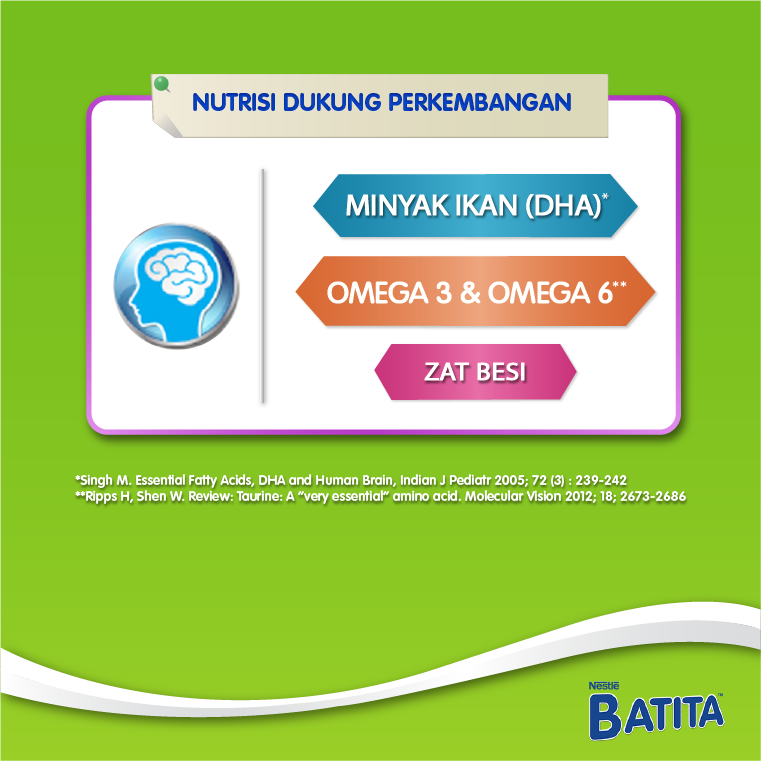 NUTRISI DUKUNG PERKEMBANGAN

MINYAK IKAN (DHA)*

OMEGA 3 & OMEGA 6**

ZAT BESI

*Singh M. Essential Fatty Acids, DHA and Human Brain, Indian J Pediatr 2005; 72 (3) : 239-242
**Ripps H, Shen W. Review: Taurine: A "very essential" amino acid. Molecular Vision 2012; 18; 2673-2686

Nestlé
BATITA™